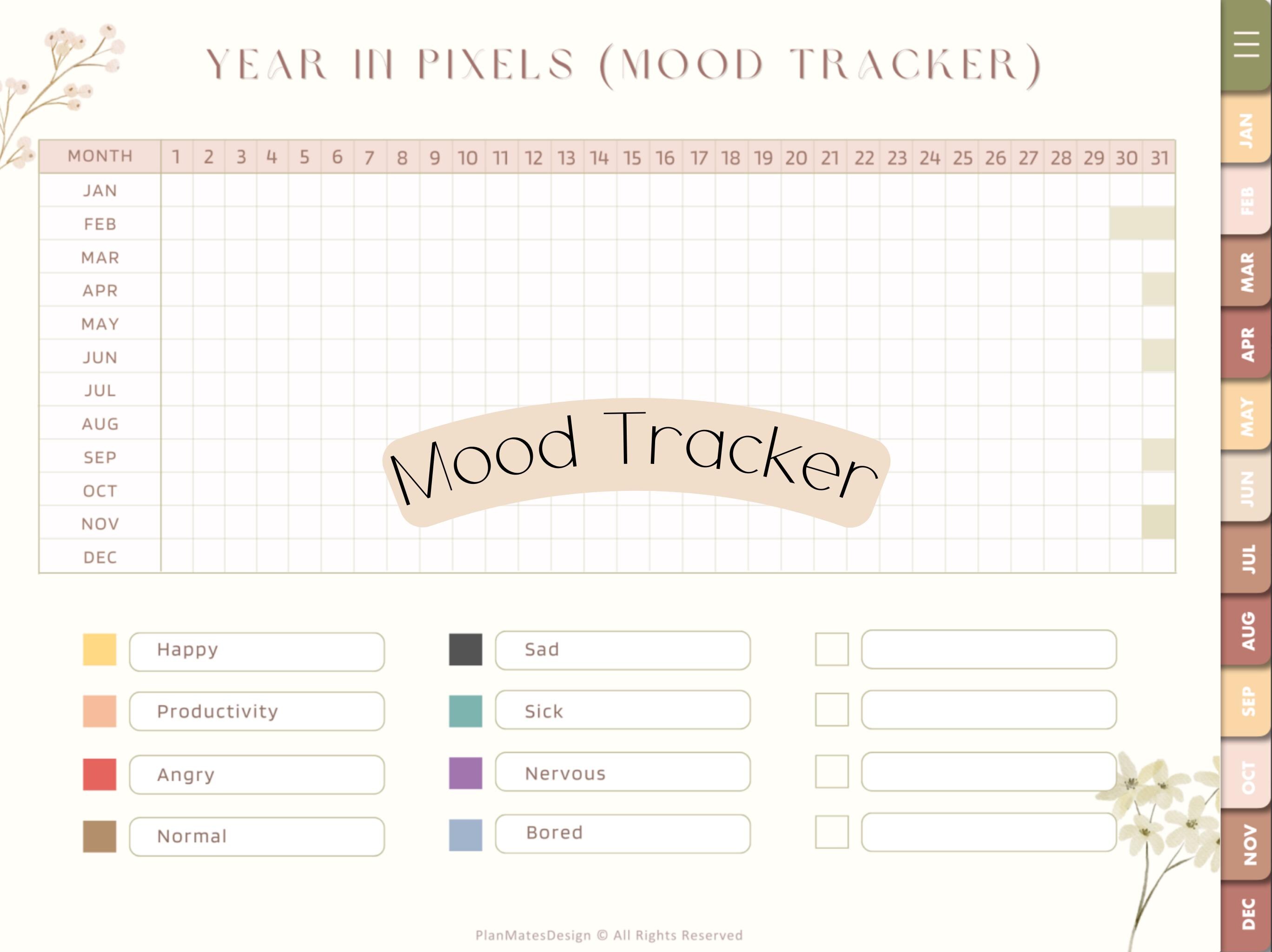 YEAR IN PIXELS (MOOD TRACKER)

| MONTH | 1 | 2 | 3 | 4 | 5 | 6 | 7 | 8 | 9 | 10 | 11 | 12 | 13 | 14 | 15 | 16 | 17 | 18 | 19 | 20 | 21 | 22 | 23 | 24 | 25 | 26 | 27 | 28 | 29 | 30 | 31 |
|---|---|---|---|---|---|---|---|---|---|---|---|---|---|---|---|---|---|---|---|---|---|---|---|---|---|---|---|---|---|---|---|
| JAN | | | | | | | | | | | | | | | | | | | | | | | | | | | | | | | |
| FEB | | | | | | | | | | | | | | | | | | | | | | | | | | | | | | | |
| MAR | | | | | | | | | | | | | | | | | | | | | | | | | | | | | | | |
| APR | | | | | | | | | | | | | | | | | | | | | | | | | | | | | | | |
| MAY | | | | | | | | | | | | | | | | | | | | | | | | | | | | | | | |
| JUN | | | | | | | | | | | | | | | | | | | | | | | | | | | | | | | |
| JUL | | | | | | | | | | | | | | | | | | | | | | | | | | | | | | | |
| AUG | | | | | | | | | | | | | | | | | | | | | | | | | | | | | | | |
| SEP | | | | | | | | | | | | | | | | | | | | | | | | | | | | | | | |
| OCT | | | | | | | | | | | | | | | | | | | | | | | | | | | | | | | |
| NOV | | | | | | | | | | | | | | | | | | | | | | | | | | | | | | | |
| DEC | | | | | | | | | | | | | | | | | | | | | | | | | | | | | | | |

Mood Tracker

Happy
Productivity
Angry
Normal

Sad
Sick
Nervous
Bored

PlanMatesDesign © All Rights Reserved

JAN
FEB
MAR
APR
MAY
JUN
JUL
AUG
SEP
OCT
NOV
DEC